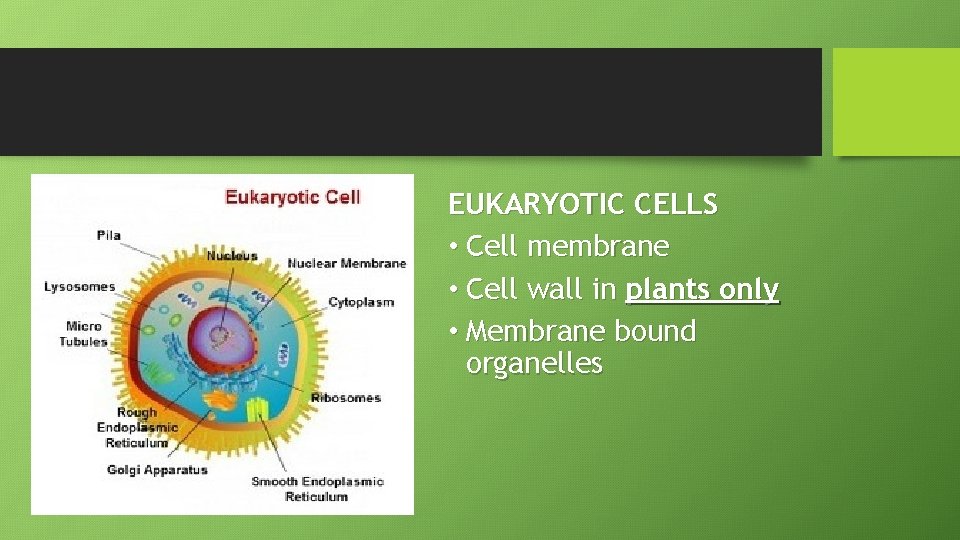 Eukaryotic Cell

Pila

Nucleus

Nuclear Membrane

Lysosomes

Cytoplasm

Micro Tubules

Ribosomes

Rough Endoplasmic Reticulum

Golgi Apparatus

Smooth Endoplasmic Reticulum

EUKARYOTIC CELLS
• Cell membrane
• Cell wall in plants only
• Membrane bound organelles